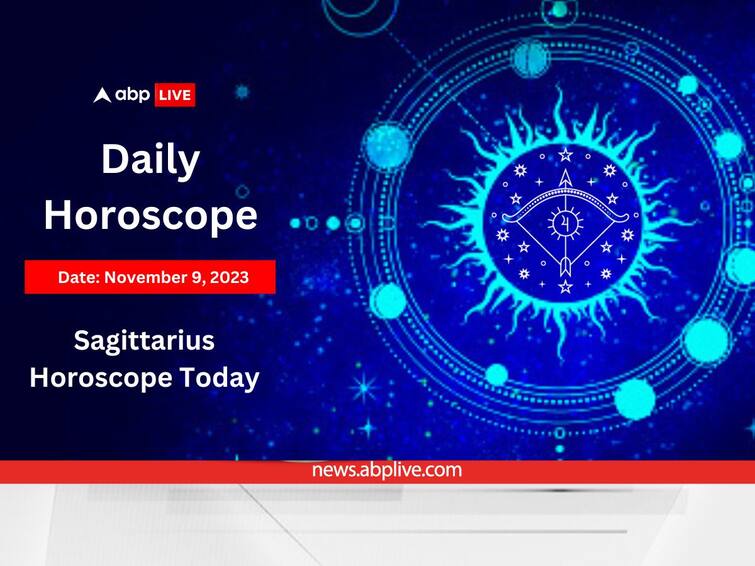 abp LIVE

Daily Horoscope

Date: November 9, 2023

Sagittarius Horoscope Today

news.abplive.com